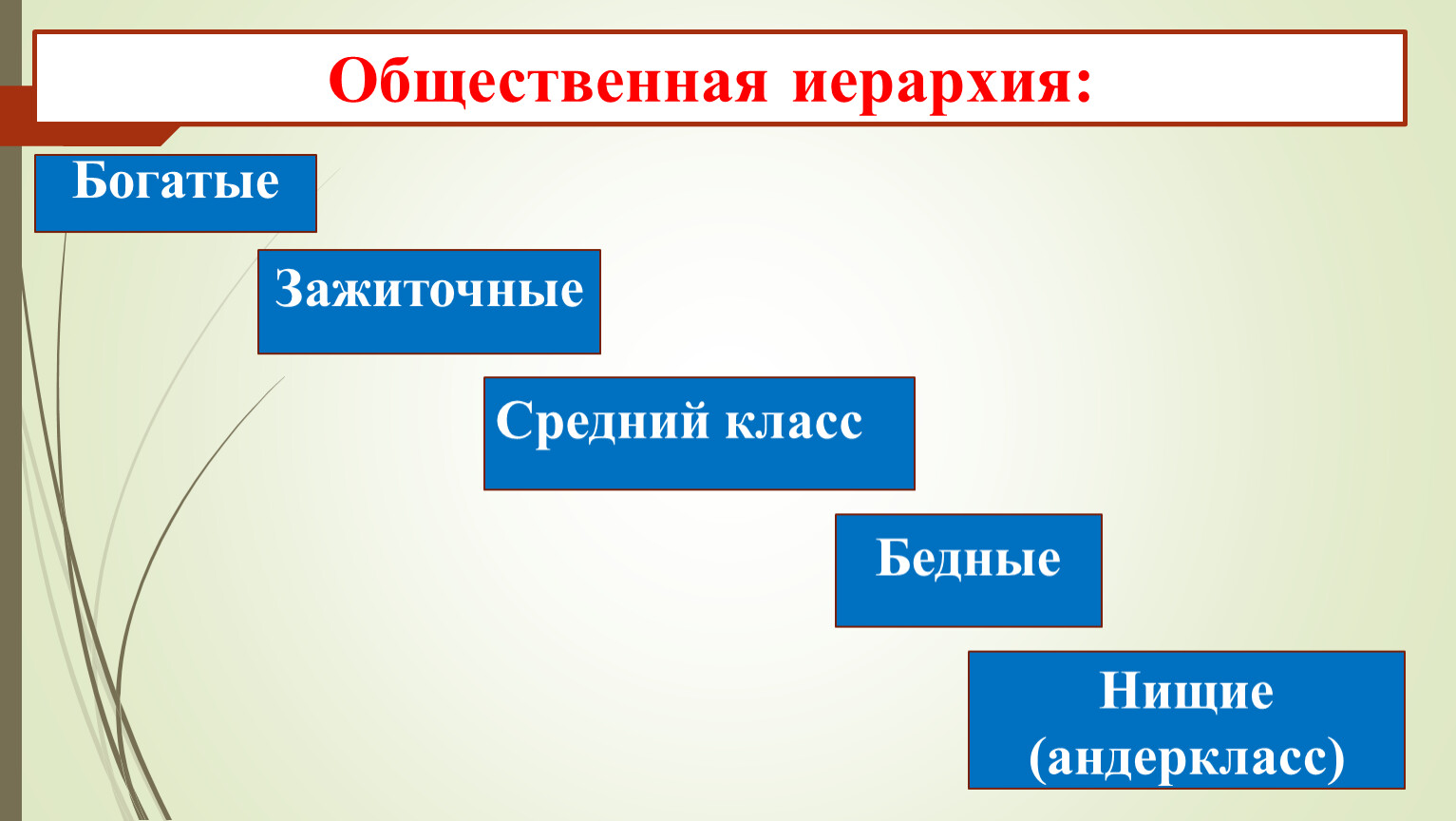 Общественная иерархия:

Богатые

Зажиточные

Средний класс

Бедные

Нищие (андеркласс)